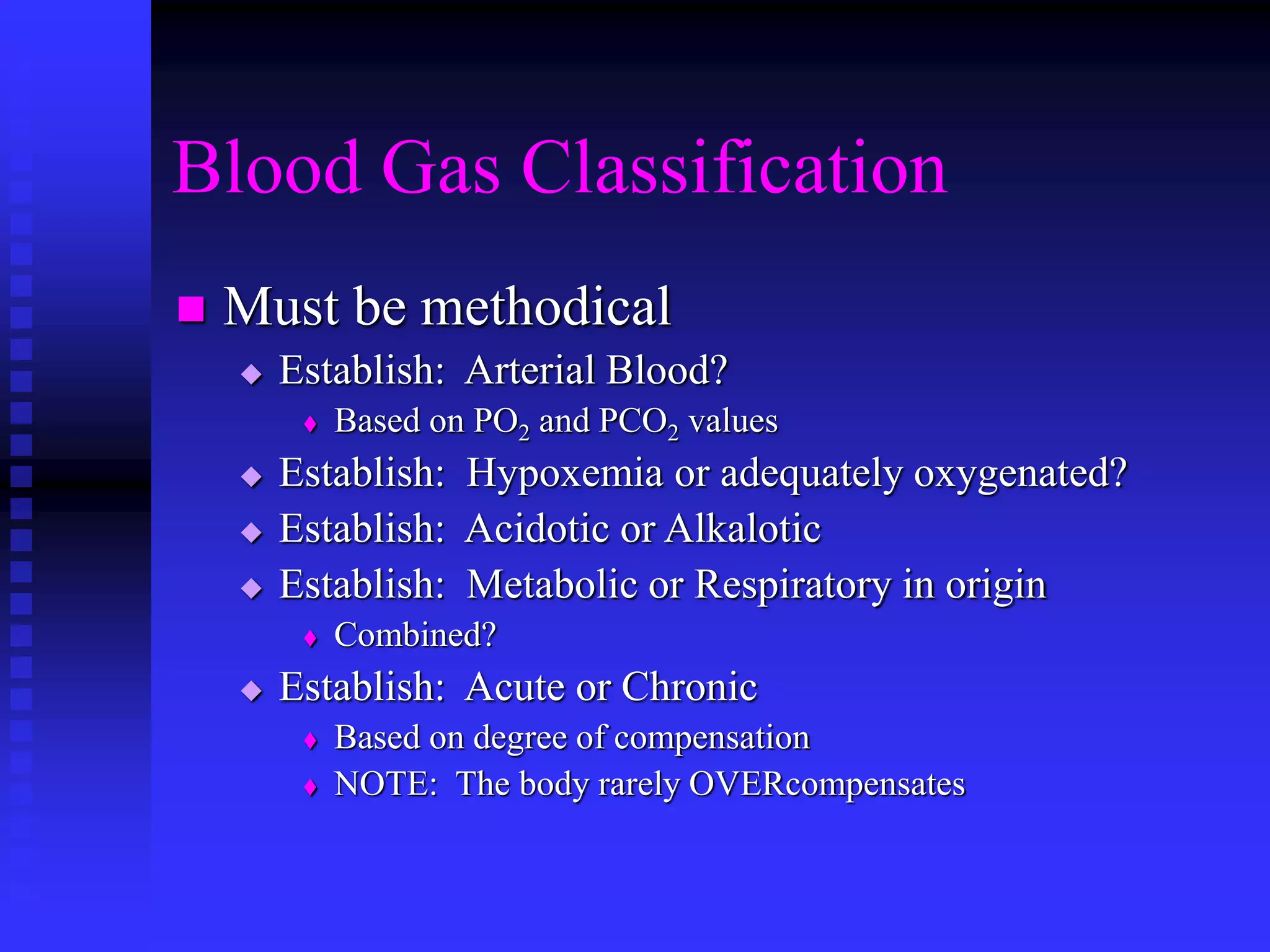 Blood Gas Classification

Must be methodical

Establish: Arterial Blood?

Based on $PO_2$ and $PCO_2$ values

Establish: Hypoxemia or adequately oxygenated?

Establish: Acidotic or Alkalotic

Establish: Metabolic or Respiratory in origin

Combined?

Establish: Acute or Chronic

Based on degree of compensation

NOTE: The body rarely OVERcompensates